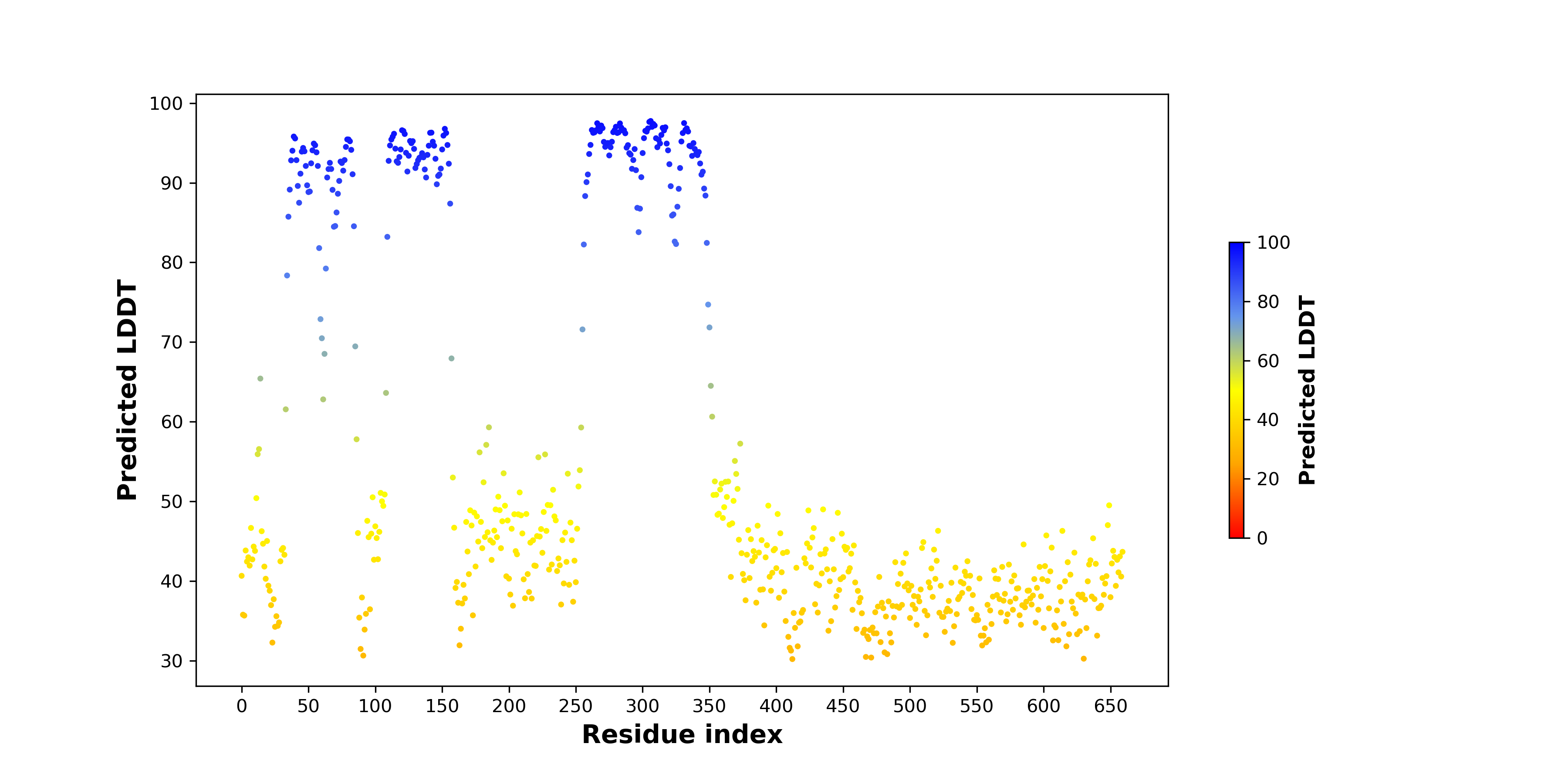 Predicted LDDT

100
90
80
70
60
50
40
30

0 50 100 150 200 250 300 350 400 450 500 550 600 650

Residue index

100
80
60
40
20
0

Predicted LDDT